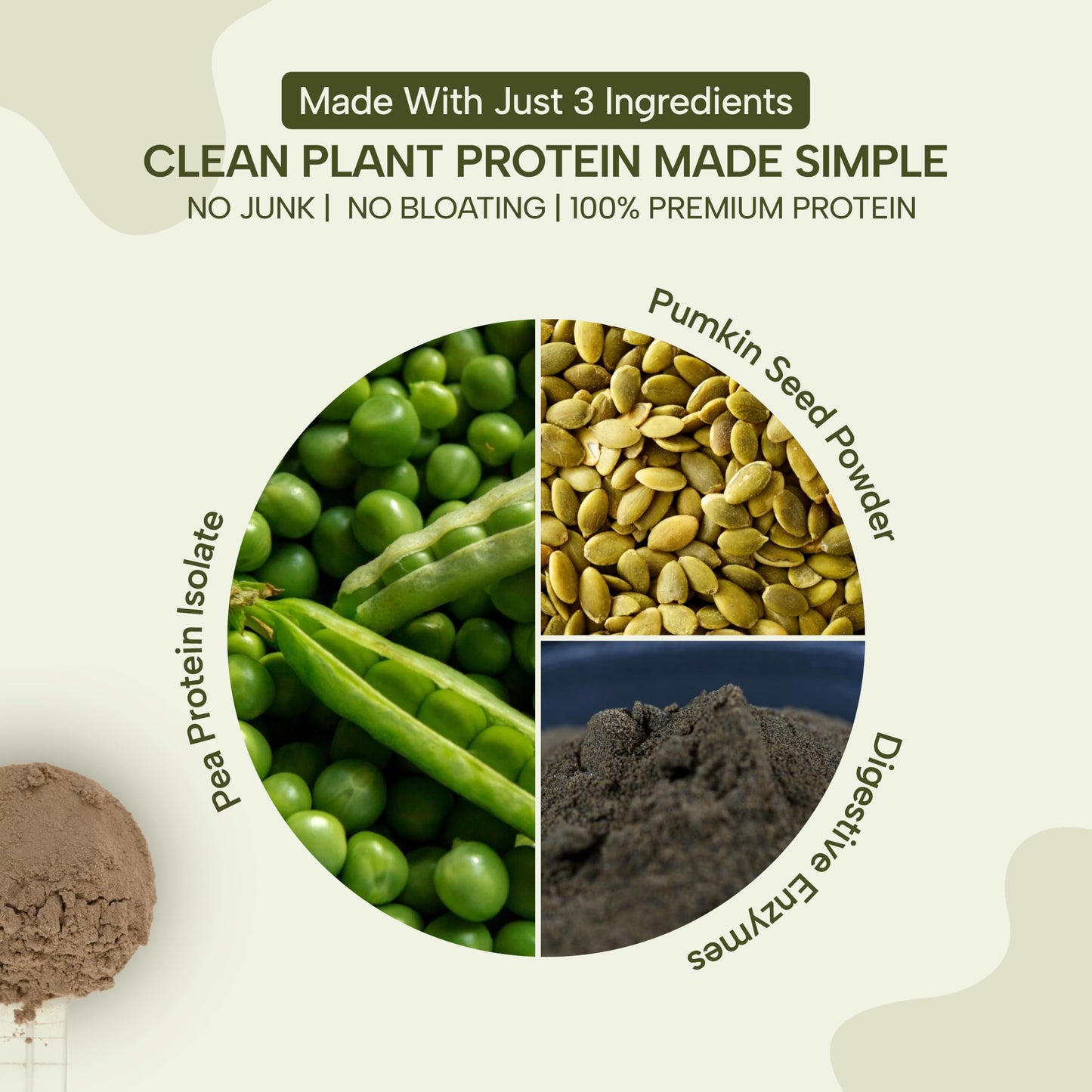 Made With Just 3 Ingredients

CLEAN PLANT PROTEIN MADE SIMPLE

NO JUNK | NO BLOATING | 100% PREMIUM PROTEIN

Pea Protein Isolate

Pumkin Seed Powder

Digestive Enzymes